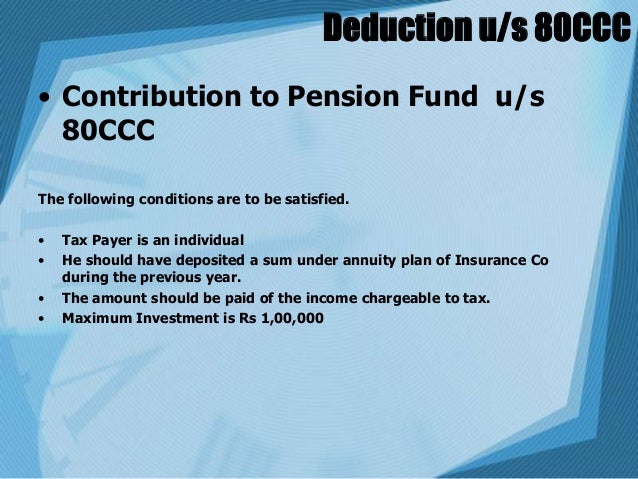 Deduction u/s 80CCC

• Contribution to Pension Fund u/s 80CCC

The following conditions are to be satisfied.

• Tax Payer is an individual
• He should have deposited a sum under annuity plan of Insurance Co during the previous year.
• The amount should be paid of the income chargeable to tax.
• Maximum Investment is Rs 1,00,000